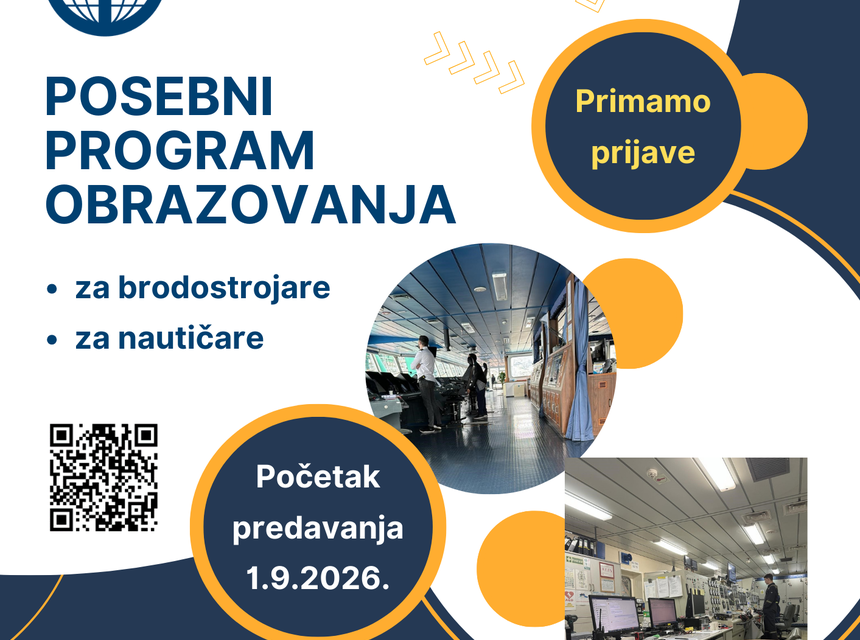 POSEBNI PROGRAM OBRAZOVANJA

Primamo prijave

• za brodostrojare
• za nautičare

Početak predavanja 1.9.2026.